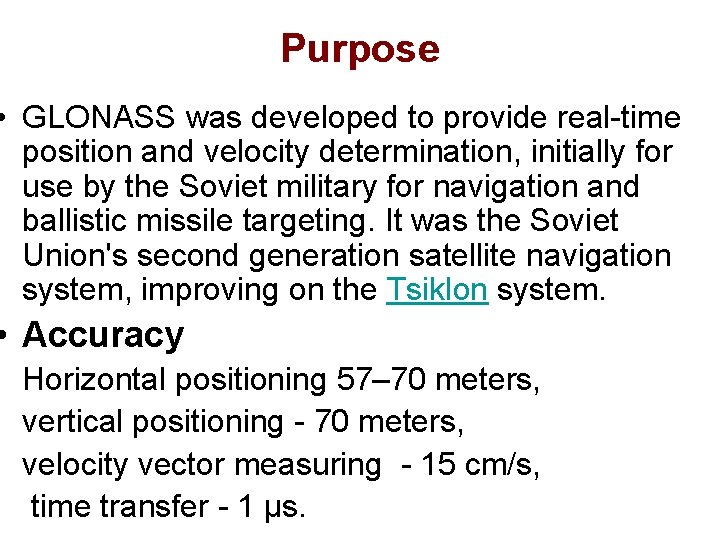 Purpose

• GLONASS was developed to provide real-time position and velocity determination, initially for use by the Soviet military for navigation and ballistic missile targeting. It was the Soviet Union's second generation satellite navigation system, improving on the Tsiklon system.

• Accuracy

Horizontal positioning 57–70 meters,

vertical positioning - 70 meters,

velocity vector measuring - 15 cm/s,

time transfer - 1 μs.